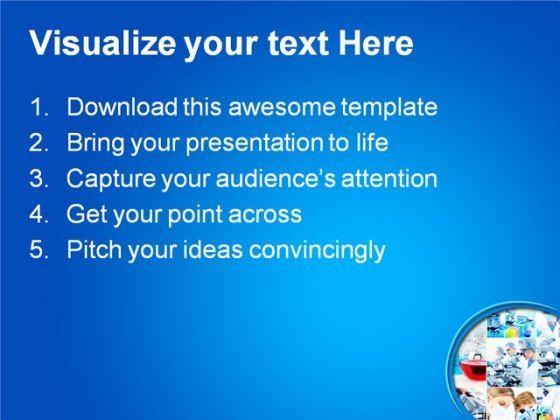 Visualize your text Here

1. Download this awesome template
2. Bring your presentation to life
3. Capture your audience's attention
4. Get your point across
5. Pitch your ideas convincingly